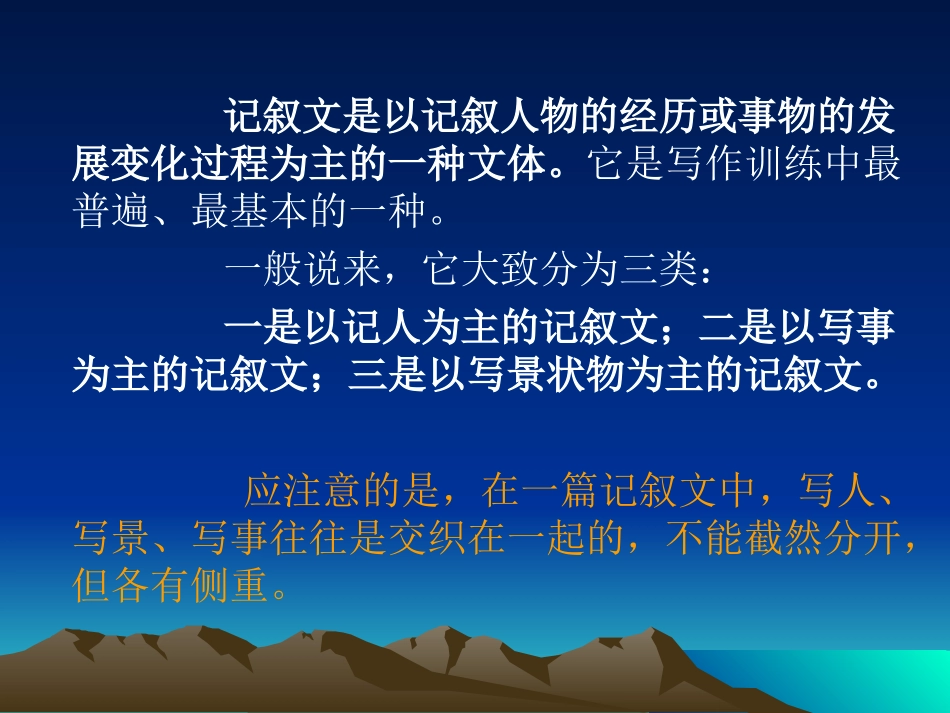 记叙文是以记叙人物的经历或事物的发展变化过程为主的一种文体。它是写作训练中最普遍、最基本的一种。

一般说来，它大致分为三类：

一是以记人为主的记叙文；二是以写事为主的记叙文；三是以写景状物为主的记叙文。

应注意的是，在一篇记叙文中，写人、写景、写事往往是交织在一起的，不能截然分开，但各有侧重。